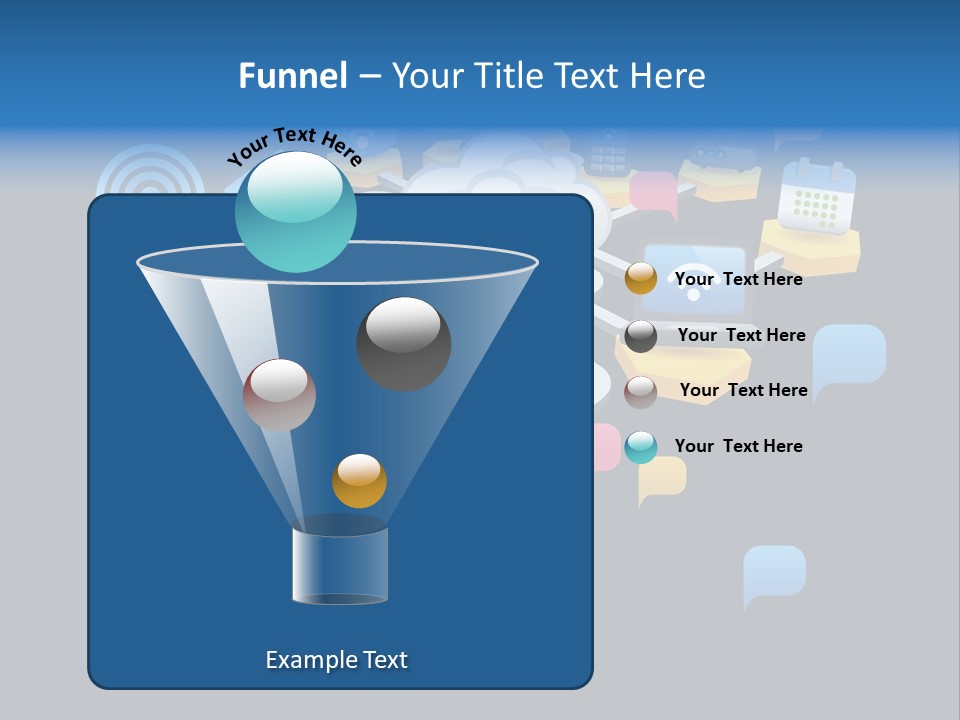 Funnel – Your Title Text Here

Your Text Here

Your Text Here

Your Text Here

Your Text Here

Your Text Here

Example Text